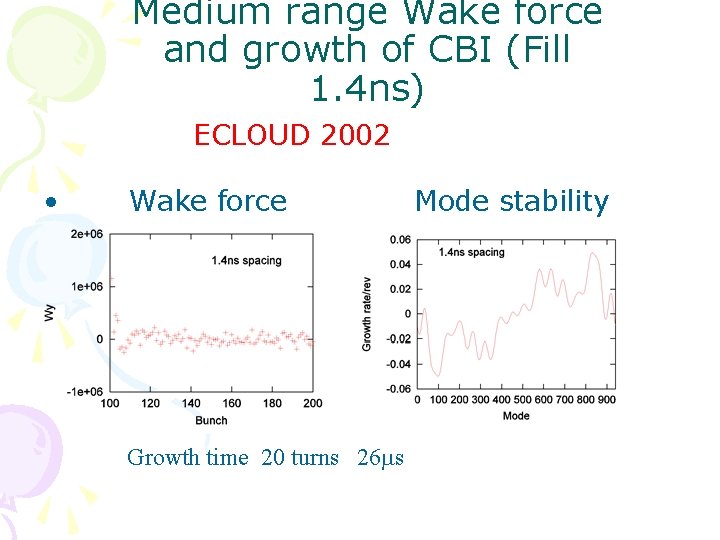 Medium range Wake force and growth of CBI (Fill 1.4ns)

ECLOUD 2002

• Wake force Mode stability

2e+06
1e+06
0
-1e+06
Wy
1.4ns spacing
100 120 140 160 180 200
Bunch

0.06
0.04
0.02
0
-0.02
-0.04
-0.06
Growth rate/rev
1.4ns spacing
0 100 200 300 400 500 600 700 800 900
Mode

Growth time 20 turns 26μs